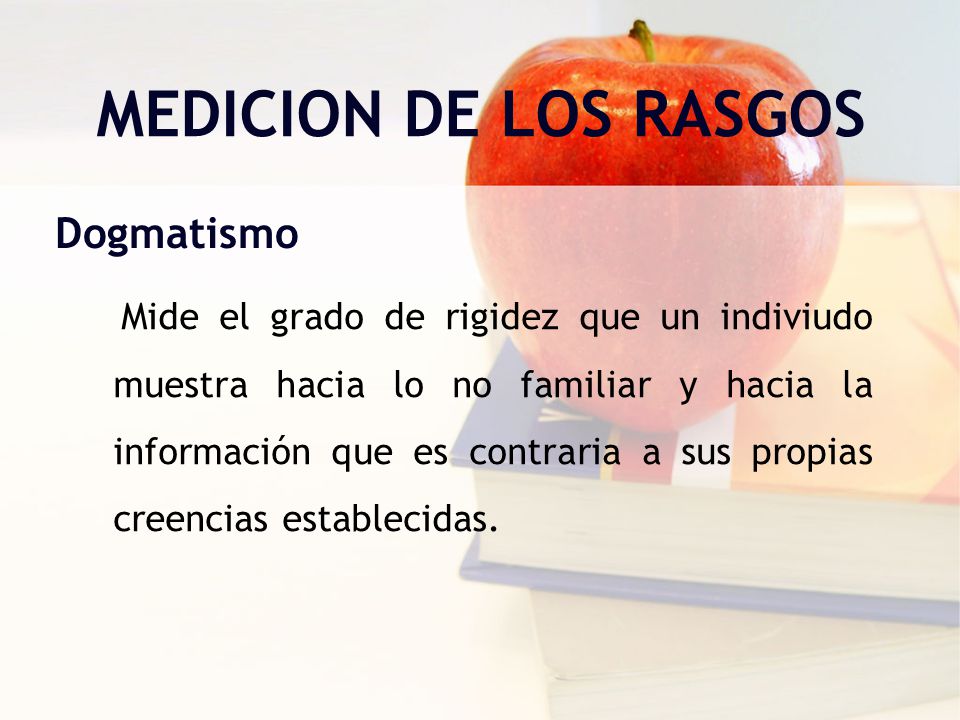 MEDICION DE LOS RASGOS

Dogmatismo

Mide el grado de rigidez que un indiviudo muestra hacia lo no familiar y hacia la información que es contraria a sus propias creencias establecidas.